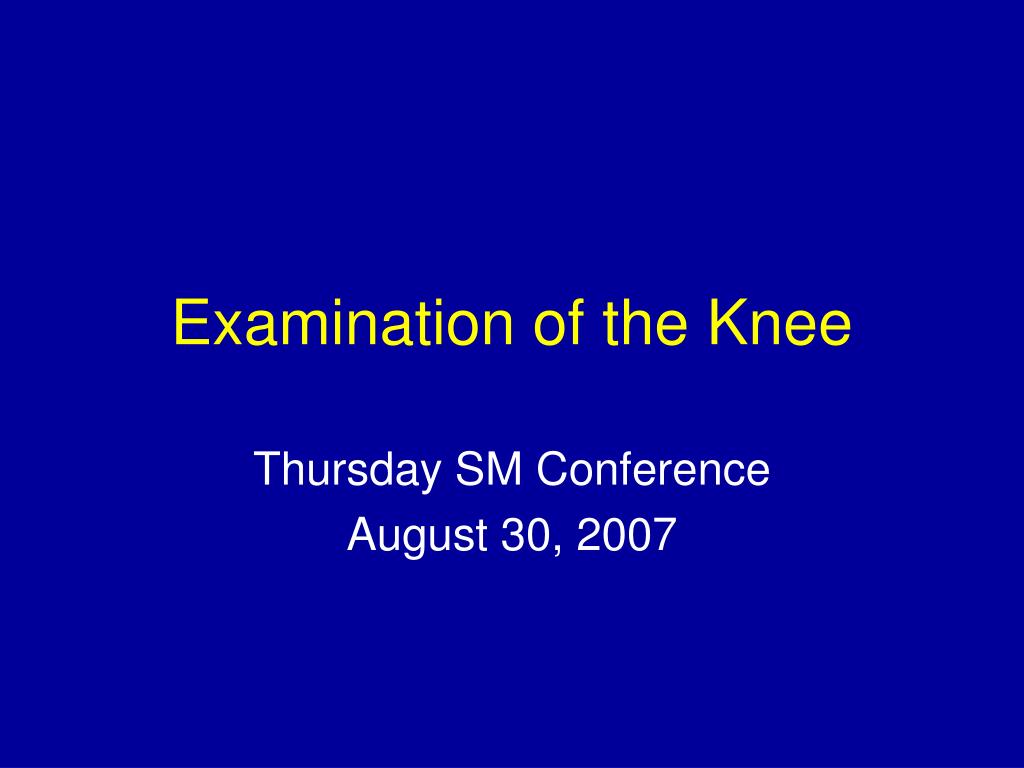 Examination of the Knee

Thursday SM Conference
August 30, 2007